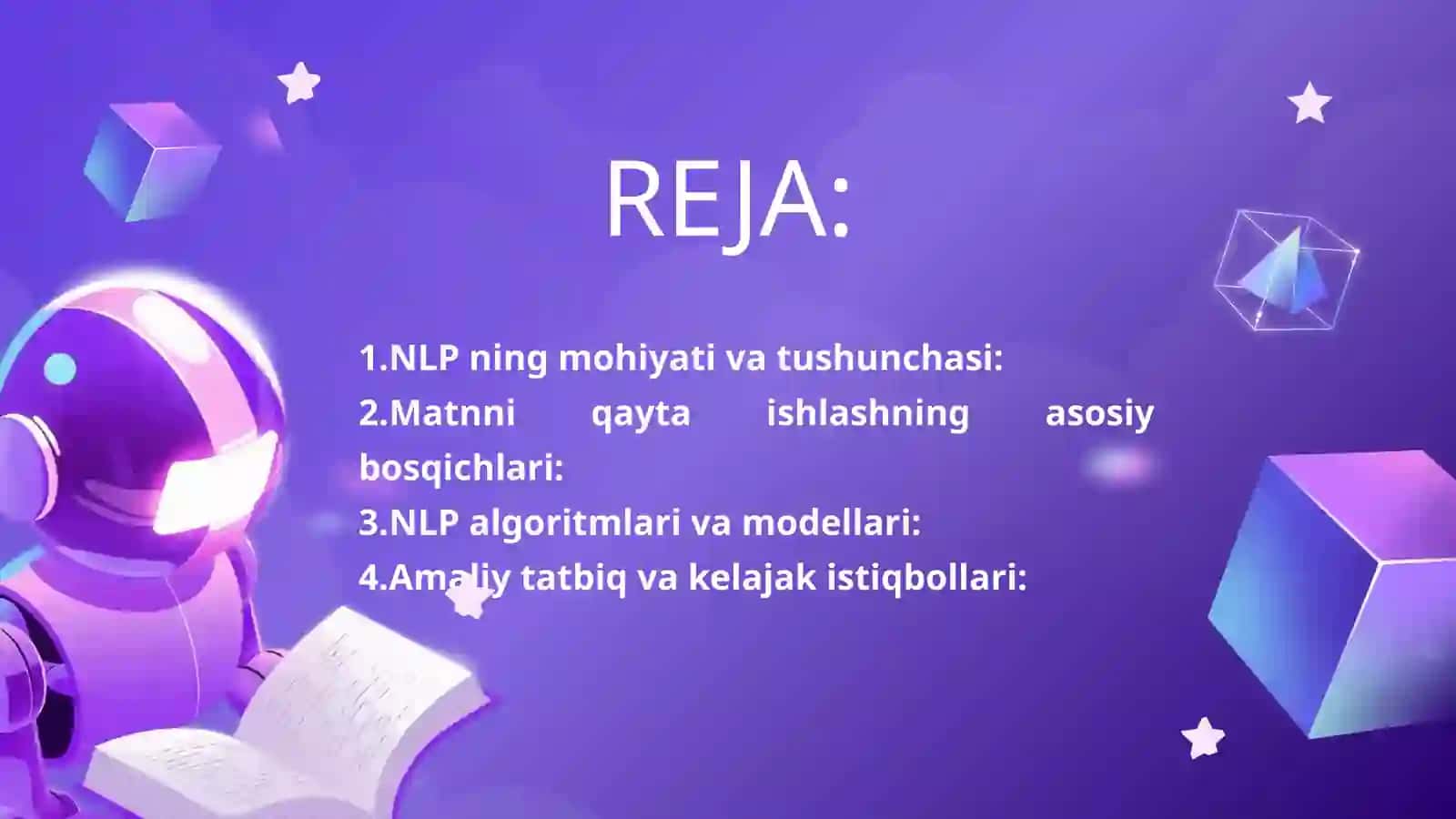 REJA:

1.NLP ning mohiyati va tushunchasi:
2.Matnni qayta ishlashning asosiy bosqichlari:
3.NLP algoritmlari va modellari:
4.Amaliy tatbiq va kelajak istiqbollari: